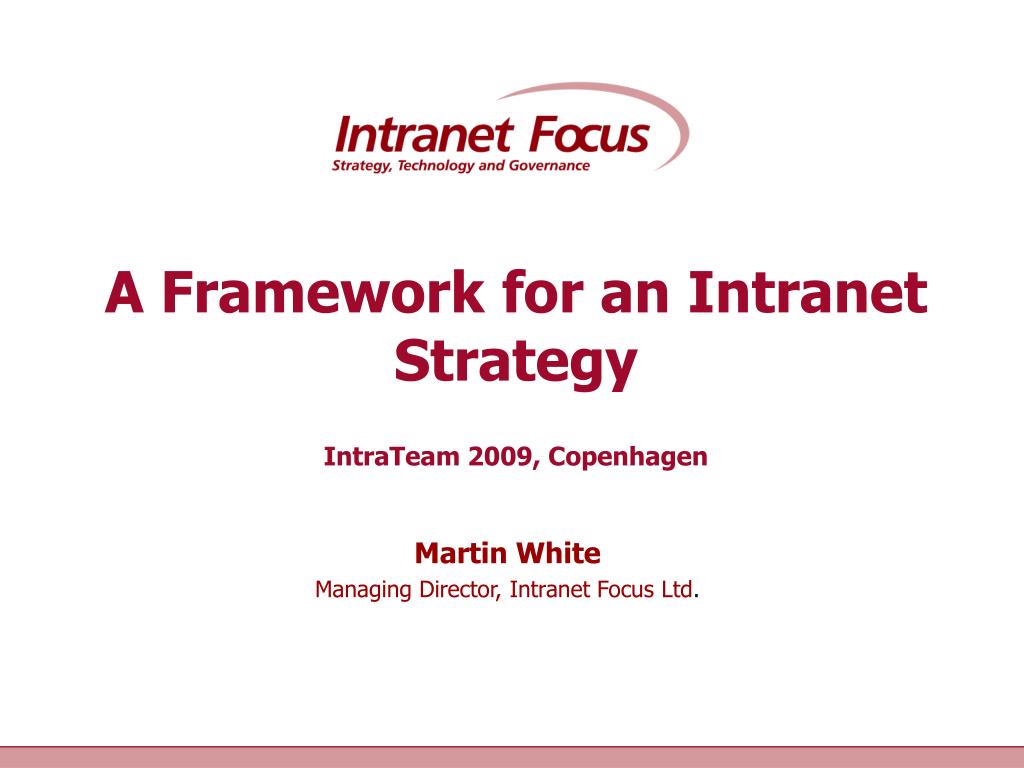 Intranet Focus
Strategy, Technology and Governance

A Framework for an Intranet Strategy

IntraTeam 2009, Copenhagen

Martin White
Managing Director, Intranet Focus Ltd.